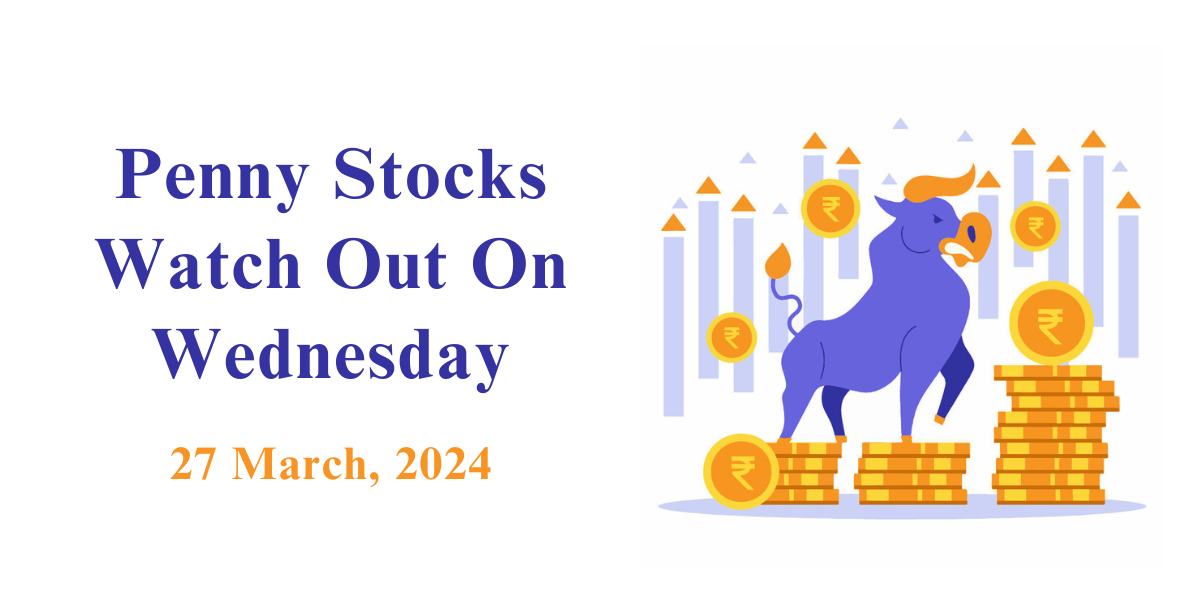 Penny Stocks Watch Out On Wednesday

27 March, 2024

₹ ₹ ₹ ₹ ₹